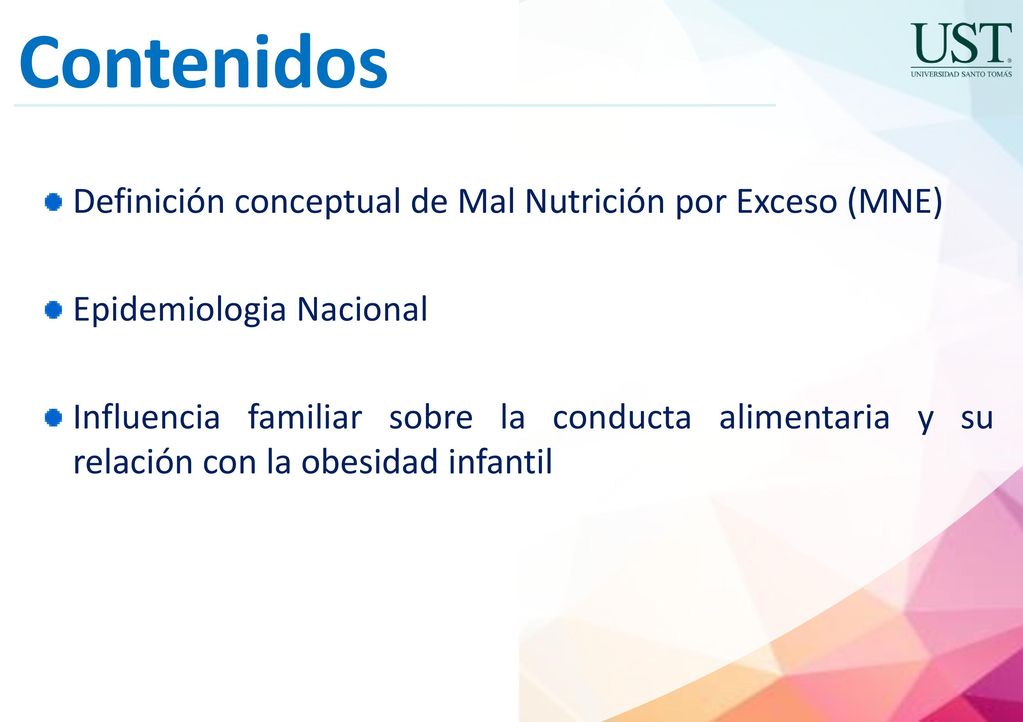 Contenidos

UST
UNIVERSIDAD SANTO TOMÁS

Definición conceptual de Mal Nutrición por Exceso (MNE)

Epidemiologia Nacional

Influencia familiar sobre la conducta alimentaria y su relación con la obesidad infantil